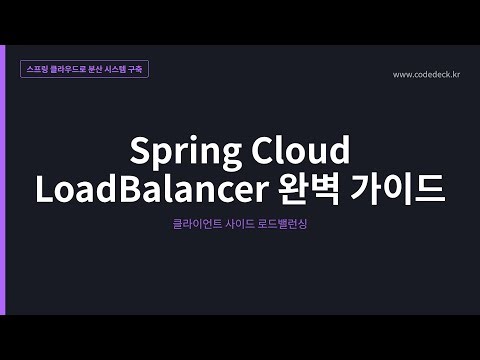 스프링 클라우드로 분산 시스템 구축

www.codedeck.kr

Spring Cloud LoadBalancer 완벽 가이드

클라이언트 사이드 로드밸런싱